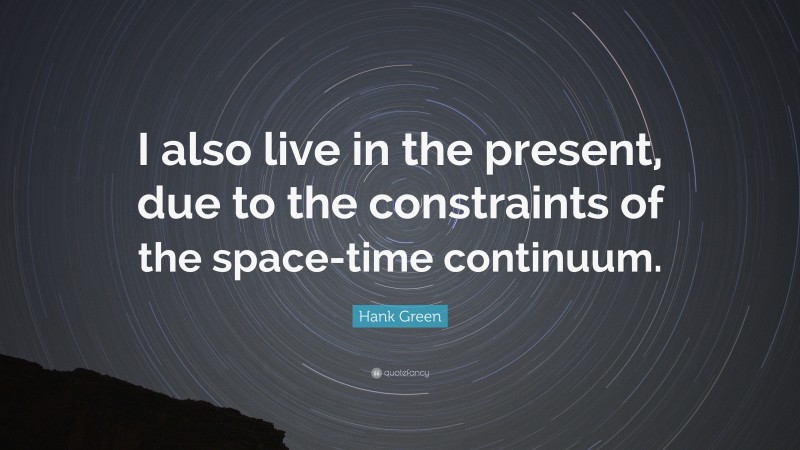 I also live in the present, due to the constraints of the space-time continuum.

Hank Green

quotefancy